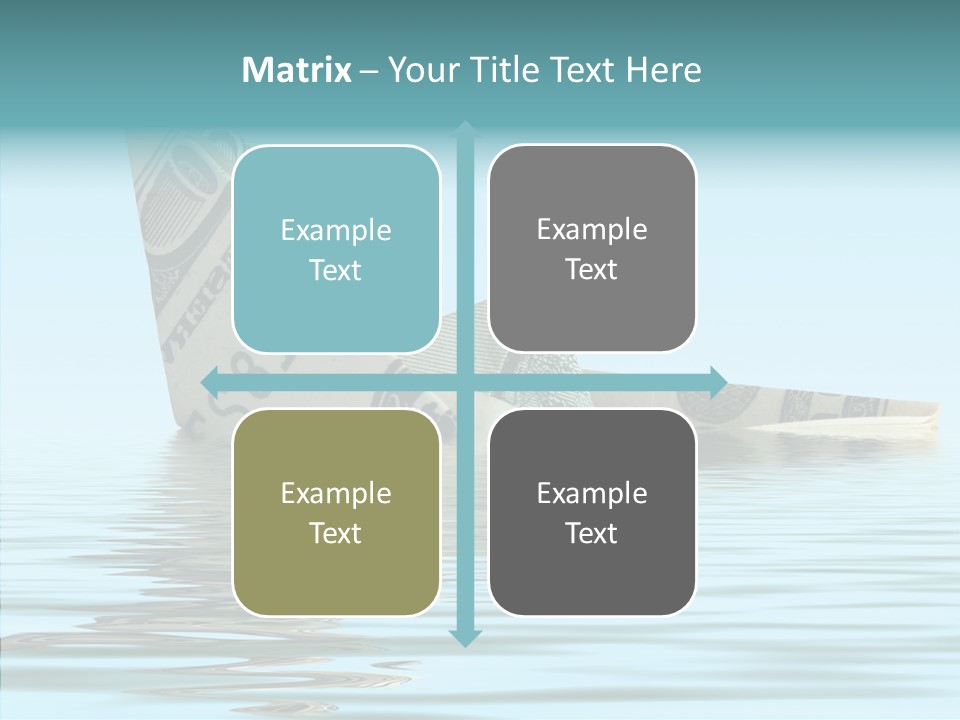 Matrix – Your Title Text Here

Example Text

Example Text

Example Text

Example Text